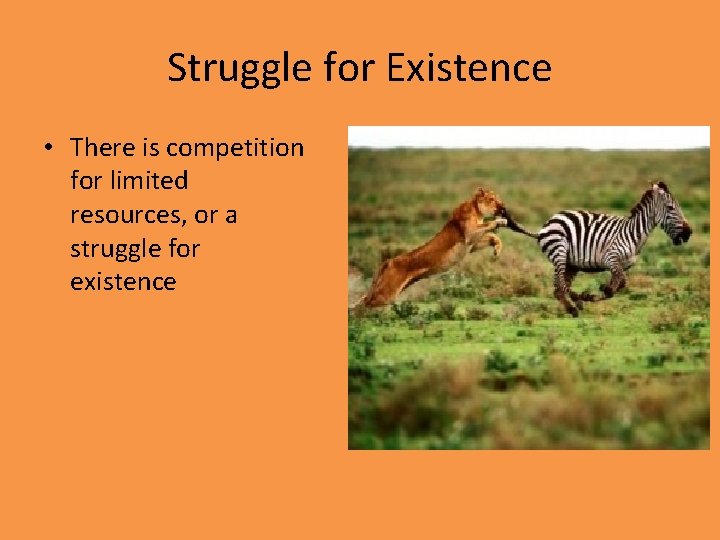 Struggle for Existence

• There is competition for limited resources, or a struggle for existence